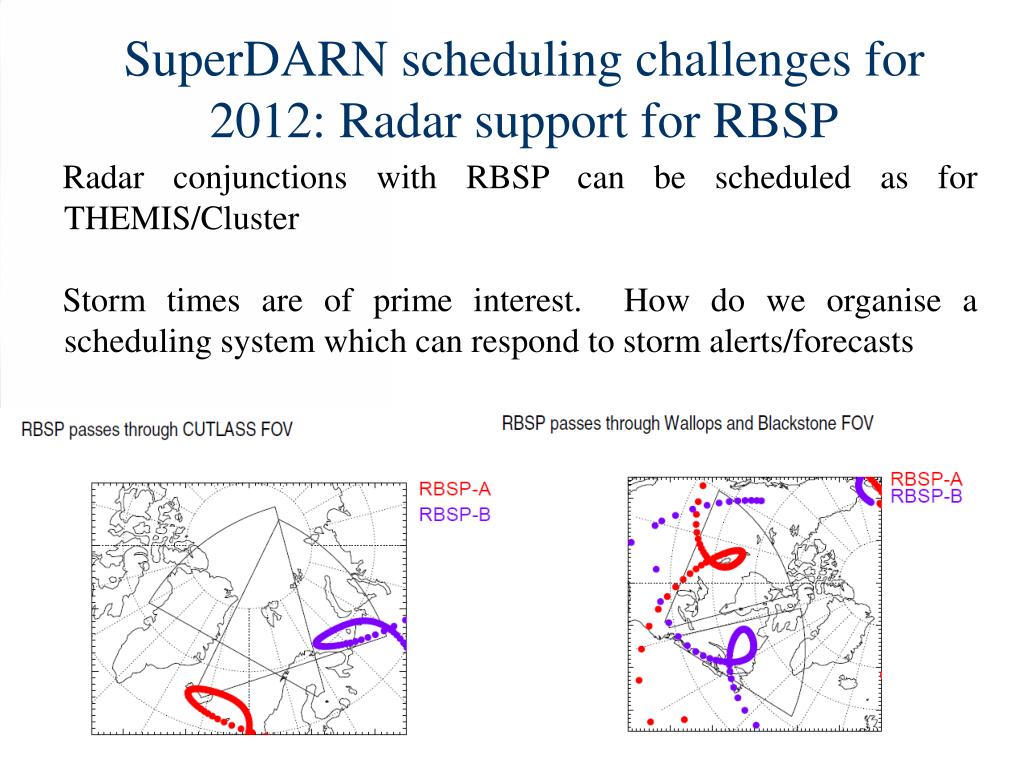 SuperDARN scheduling challenges for 2012: Radar support for RBSP

Radar conjunctions with RBSP can be scheduled as for THEMIS/Cluster

Storm times are of prime interest. How do we organise a scheduling system which can respond to storm alerts/forecasts

RBSP passes through CUTLASS FOV

RBSP-A
RBSP-B

RBSP passes through Wallops and Blackstone FOV

RBSP-A
RBSP-B